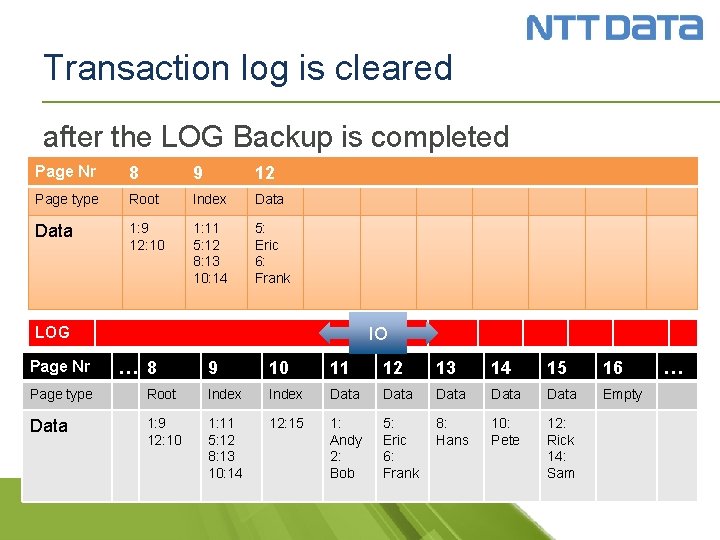 NTT DATA

Transaction log is cleared

after the LOG Backup is completed

| Page Nr | 8 | 9 | 12 | | | | | | | |
|---|---|---|---|---|---|---|---|---|---|---|
| Page type | Root | Index | Data | | | | | | | |
| Data | 1:9 12:10 | 1:11 5:12 8:13 10:14 | 5: Eric 6: Frank | | | | | | | |

LOG

IO

| Page Nr | … | 8 | 9 | 10 | 11 | 12 | 13 | 14 | 15 | 16 | … |
|---|---|---|---|---|---|---|---|---|---|---|---|
| Page type | | Root | Index | Index | Data | Data | Data | Data | Data | Empty | |
| Data | | 1:9 12:10 | 1:11 5:12 8:13 10:14 | 12:15 | 1: Andy 2: Bob | 5: Eric 6: Frank | 8: Hans | 10: Pete | 12: Rick 14: Sam | | |